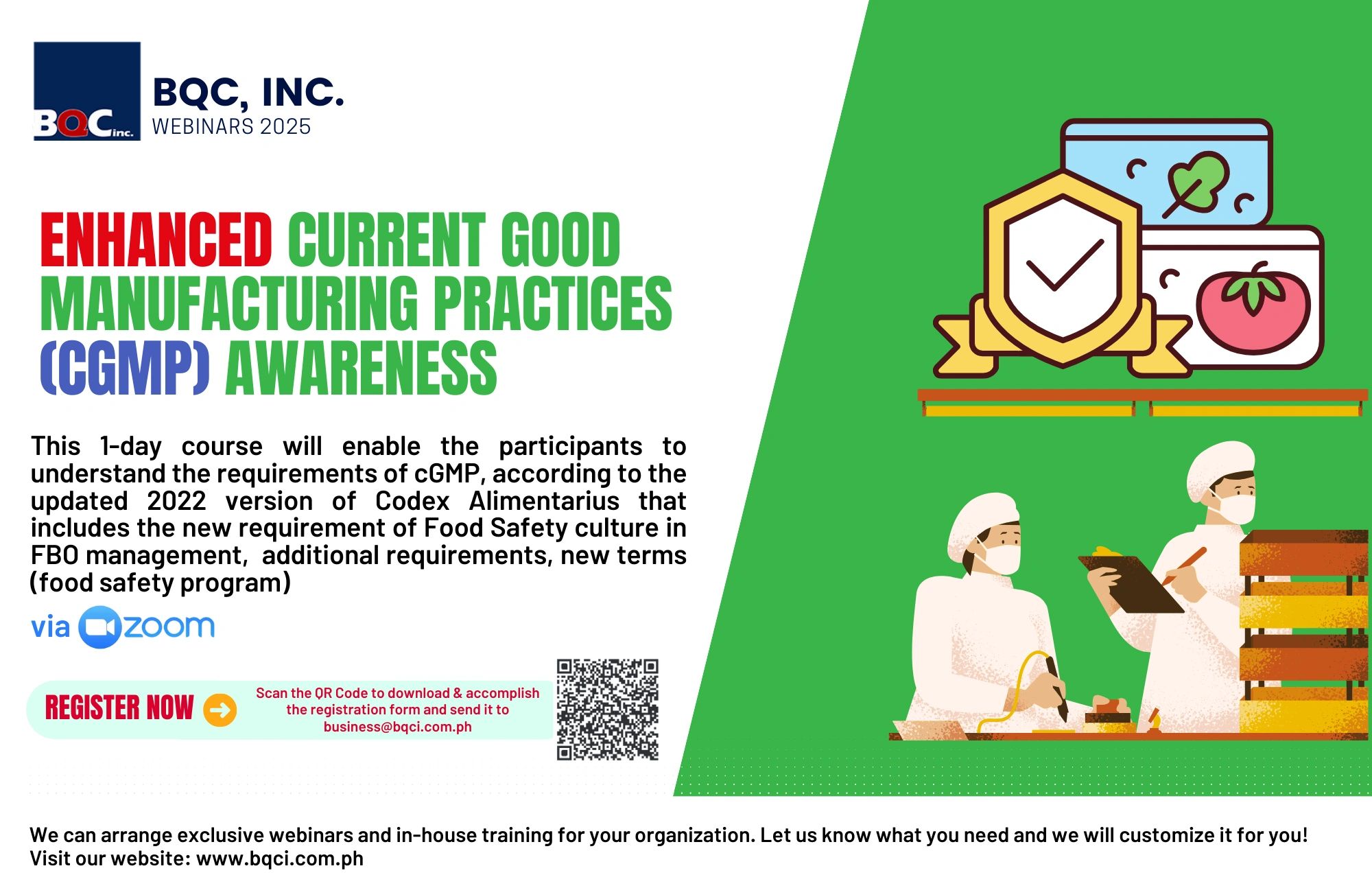 BQC inc.

BQC, INC.
WEBINARS 2025

ENHANCED CURRENT GOOD MANUFACTURING PRACTICES (CGMP) AWARENESS

This 1-day course will enable the participants to understand the requirements of cGMP, according to the updated 2022 version of Codex Alimentarius that includes the new requirement of Food Safety culture in FBO management, additional requirements, new terms (food safety program)

via zoom

REGISTER NOW

Scan the QR Code to download & accomplish the registration form and send it to business@bqci.com.ph

We can arrange exclusive webinars and in-house training for your organization. Let us know what you need and we will customize it for you!
Visit our website: www.bqci.com.ph